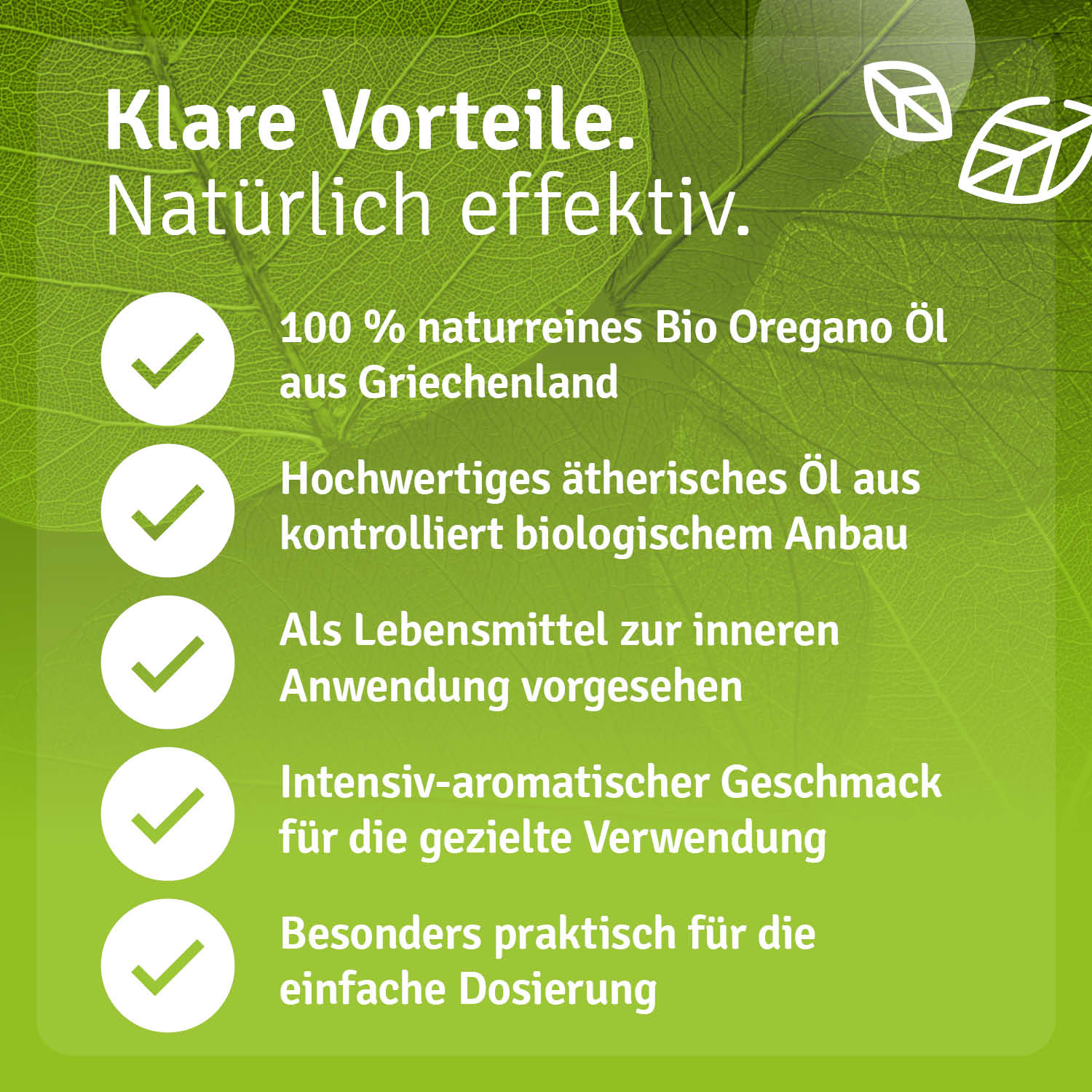 Klare Vorteile.
Natürlich effektiv.

100 % naturreines Bio Oregano Öl aus Griechenland

Hochwertiges ätherisches Öl aus kontrolliert biologischem Anbau

Als Lebensmittel zur inneren Anwendung vorgesehen

Intensiv-aromatischer Geschmack für die gezielte Verwendung

Besonders praktisch für die einfache Dosierung